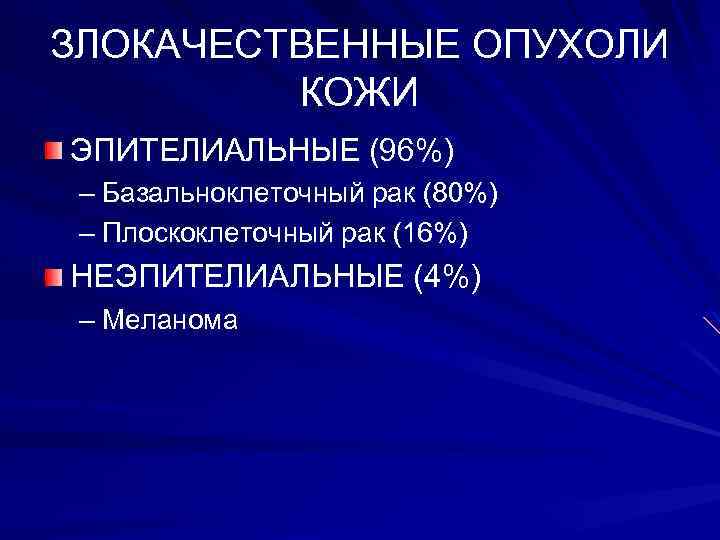 ЗЛОКАЧЕСТВЕННЫЕ ОПУХОЛИ КОЖИ

ЭПИТЕЛИАЛЬНЫЕ (96%)

– Базальноклеточный рак (80%)

– Плоскоклеточный рак (16%)

НЕЭПИТЕЛИАЛЬНЫЕ (4%)

– Меланома